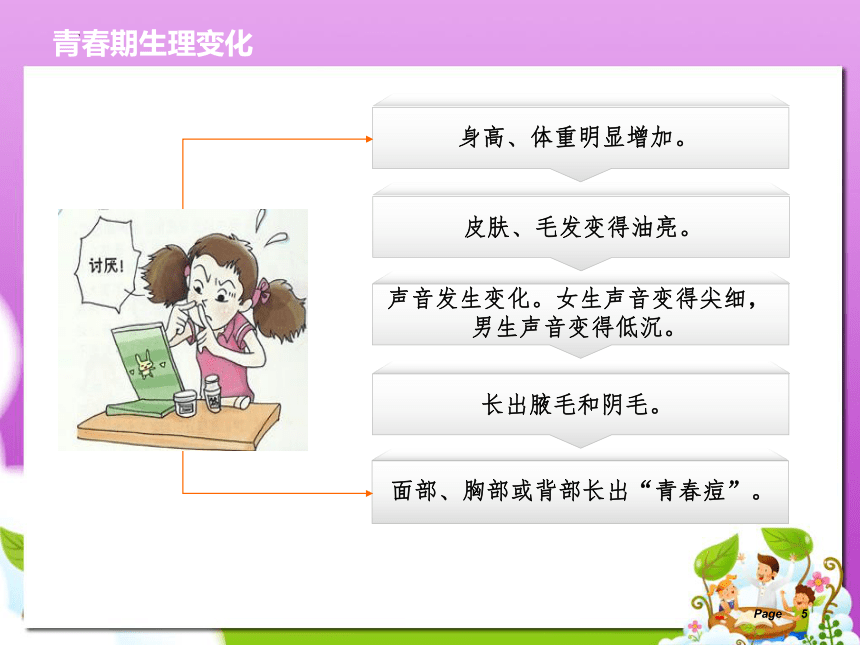 青春期生理变化

讨厌!

身高、体重明显增加。

皮肤、毛发变得油亮。

声音发生变化。女生声音变得尖细，男生声音变得低沉。

长出腋毛和阴毛。

面部、胸部或背部长出“青春痘”。

Page 5